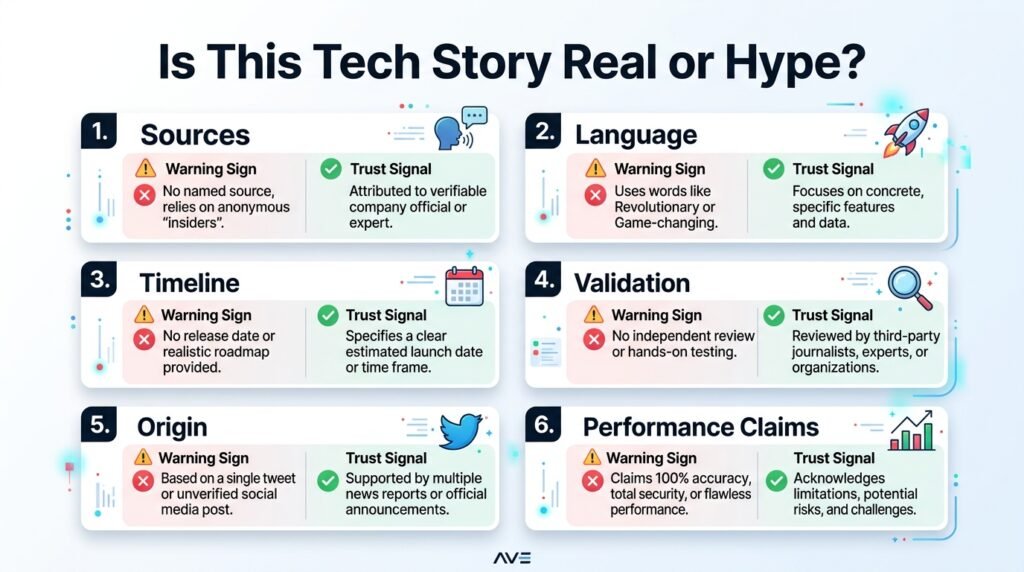 Is This Tech Story Real or Hype?

1. Sources

Warning Sign
No named source, relies on anonymous "insiders".

Trust Signal
Attributed to verifiable company official or expert.

2. Language

Warning Sign
Uses words like Revolutionary or Game-changing.

Trust Signal
Focuses on concrete, specific features and data.

3. Timeline

Warning Sign
No release date or realistic roadmap provided.

Trust Signal
Specifies a clear estimated launch date or time frame.

4. Validation

Warning Sign
No independent review or hands-on testing.

Trust Signal
Reviewed by third-party journalists, experts, or organizations.

5. Origin

Warning Sign
Based on a single tweet or unverified social media post.

Trust Signal
Supported by multiple news reports or official announcements.

6. Performance Claims

Warning Sign
Claims 100% accuracy, total security, or flawless performance.

Trust Signal
Acknowledges limitations, potential risks, and challenges.

AVE